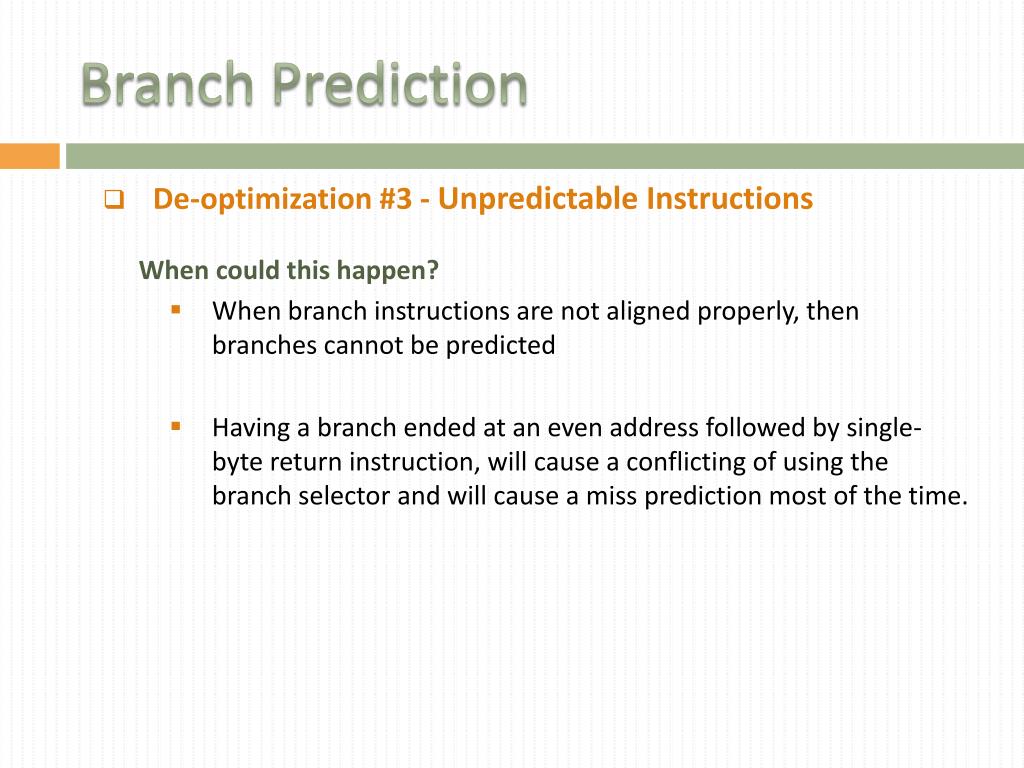 Branch Prediction

De-optimization #3 - Unpredictable Instructions

When could this happen?

When branch instructions are not aligned properly, then branches cannot be predicted

Having a branch ended at an even address followed by single-byte return instruction, will cause a conflicting of using the branch selector and will cause a miss prediction most of the time.